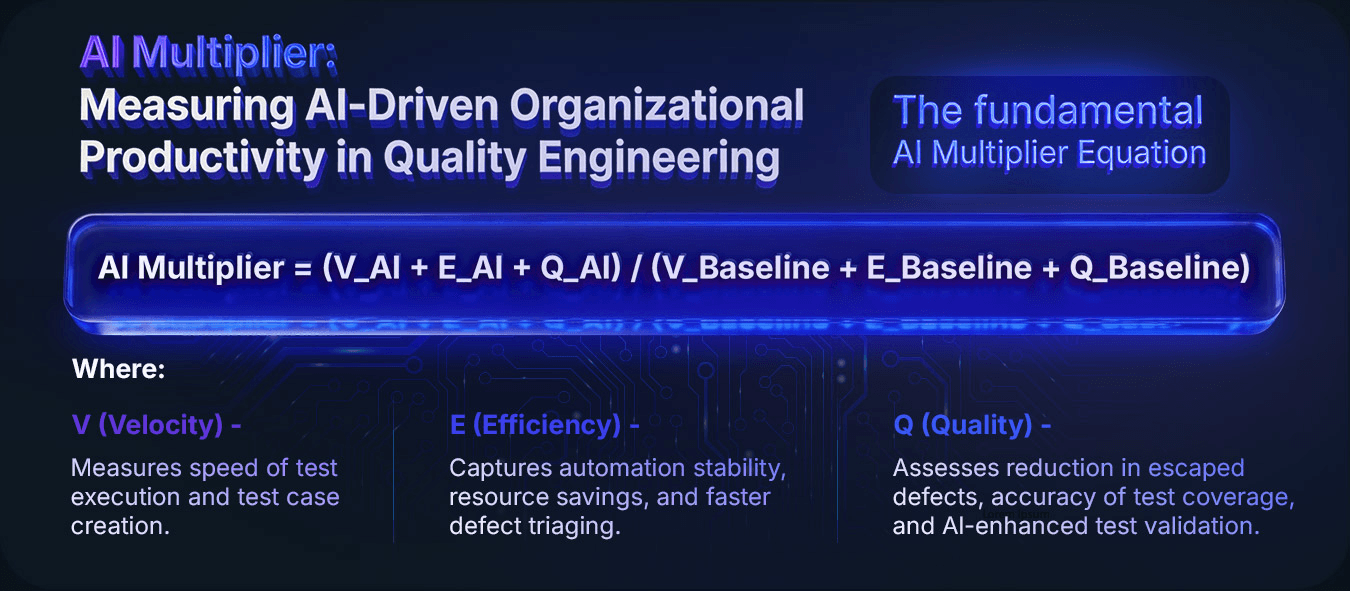 AI Multiplier:
Measuring AI-Driven Organizational Productivity in Quality Engineering

The fundamental
AI Multiplier Equation

AI Multiplier = (V_AI + E_AI + Q_AI) / (V_Baseline + E_Baseline + Q_Baseline)

Where:

V (Velocity) -
Measures speed of test execution and test case creation.

E (Efficiency) -
Captures automation stability, resource savings, and faster defect triaging.

Q (Quality) -
Assesses reduction in escaped defects, accuracy of test coverage, and AI-enhanced test validation.